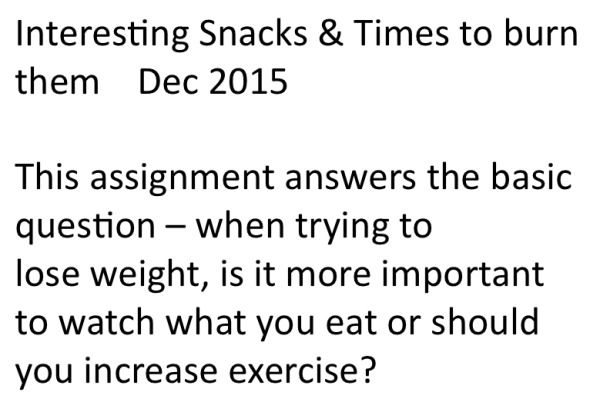 Interesting Snacks & Times to burn them    Dec 2015

This assignment answers the basic question – when trying to lose weight, is it more important to watch what you eat or should you increase exercise?